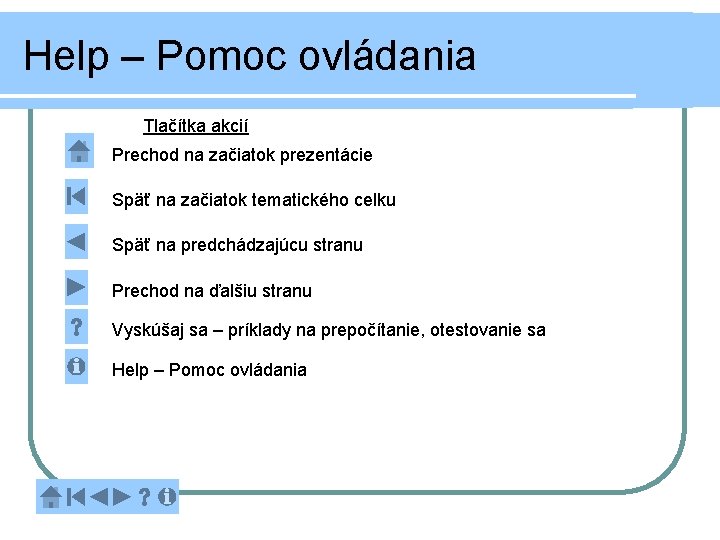 Help – Pomoc ovládania

Tlačítka akcií

Prechod na začiatok prezentácie

Späť na začiatok tematického celku

Späť na predchádzajúcu stranu

Prechod na ďalšiu stranu

?

Vyskúšaj sa – príklady na prepočítanie, otestovanie sa

Help – Pomoc ovládania

?